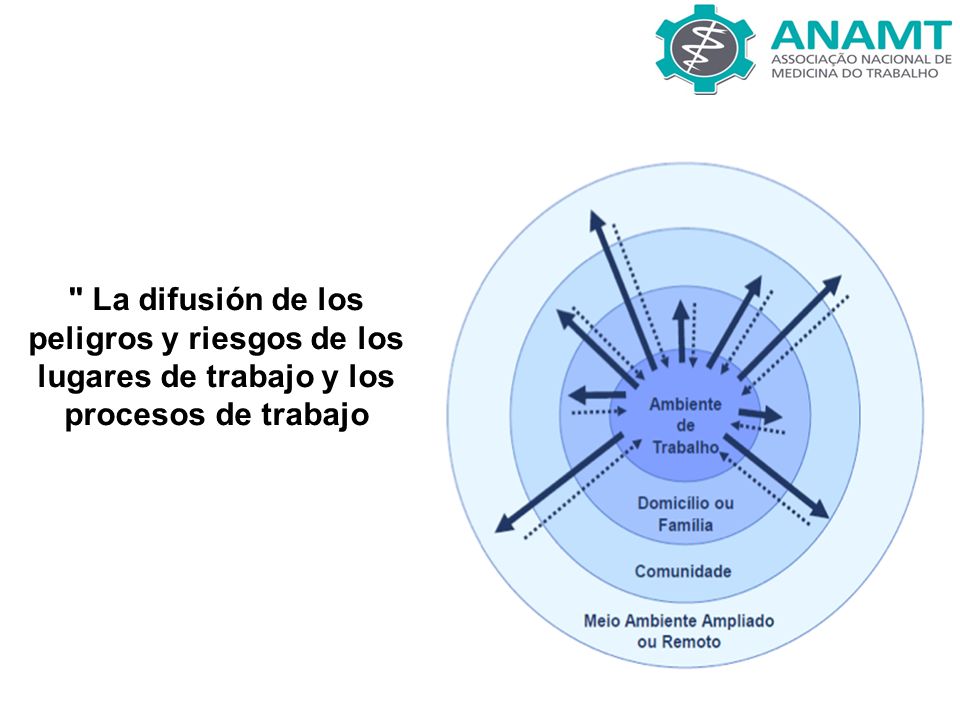 ANAMT
ASSOCIAÇÃO NACIONAL DE MEDICINA DO TRABALHO

" La difusión de los peligros y riesgos de los lugares de trabajo y los procesos de trabajo

Ambiente de Trabalho

Domicílio ou Família

Comunidade

Meio Ambiente Ampliado ou Remoto